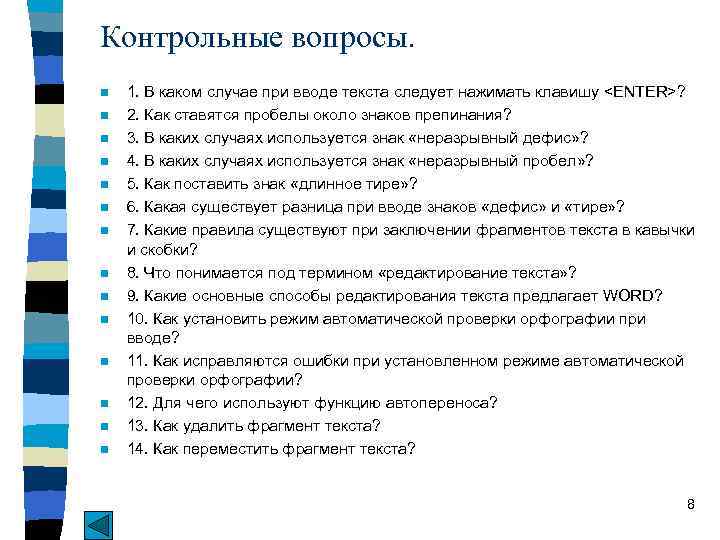 Контрольные вопросы.

1. В каком случае при вводе текста следует нажимать клавишу <ENTER>?

2. Как ставятся пробелы около знаков препинания?

3. В каких случаях используется знак «неразрывный дефис»?

4. В каких случаях используется знак «неразрывный пробел»?

5. Как поставить знак «длинное тире»?

6. Какая существует разница при вводе знаков «дефис» и «тире»?

7. Какие правила существуют при заключении фрагментов текста в кавычки и скобки?

8. Что понимается под термином «редактирование текста»?

9. Какие основные способы редактирования текста предлагает WORD?

10. Как установить режим автоматической проверки орфографии при вводе?

11. Как исправляются ошибки при установленном режиме автоматической проверки орфографии?

12. Для чего используют функцию автопереноса?

13. Как удалить фрагмент текста?

14. Как переместить фрагмент текста?

8